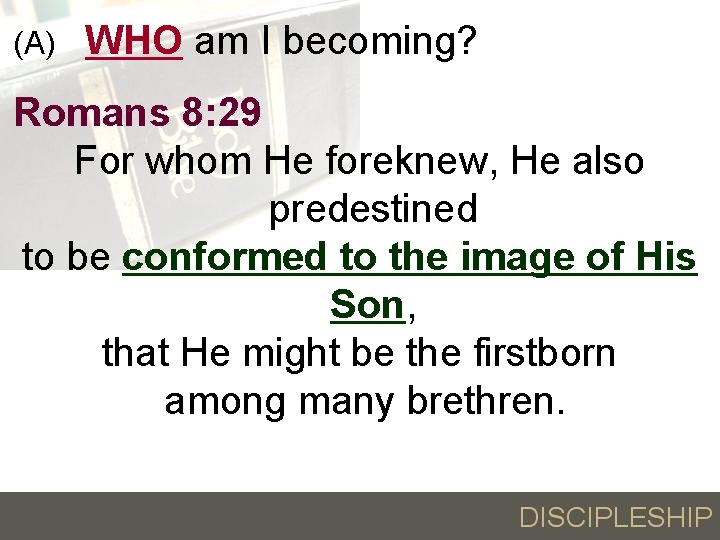 (A) WHO am I becoming?

Romans 8:29

For whom He foreknew, He also predestined to be conformed to the image of His Son, that He might be the firstborn among many brethren.

DISCIPLESHIP